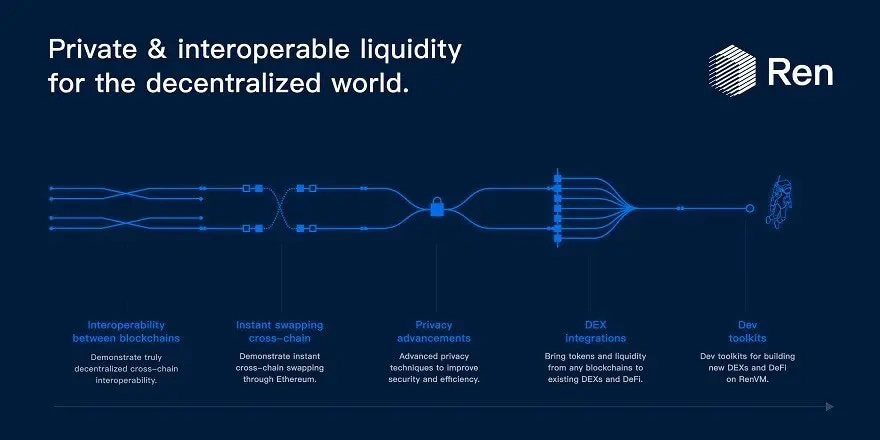 Private & interoperable liquidity for the decentralized world.

Ren

Interoperability between blockchains

Demonstrate truly decentralized cross-chain interoperability.

Instant swapping cross-chain

Demonstrate instant cross-chain swapping through Ethereum.

Privacy advancements

Advanced privacy techniques to improve security and efficiency.

DEX integrations

Bring tokens and liquidity from any blockchains to existing DEXs and DeFi.

Dev toolkits

Dev toolkits for building new DEXs and DeFi on RenVM.